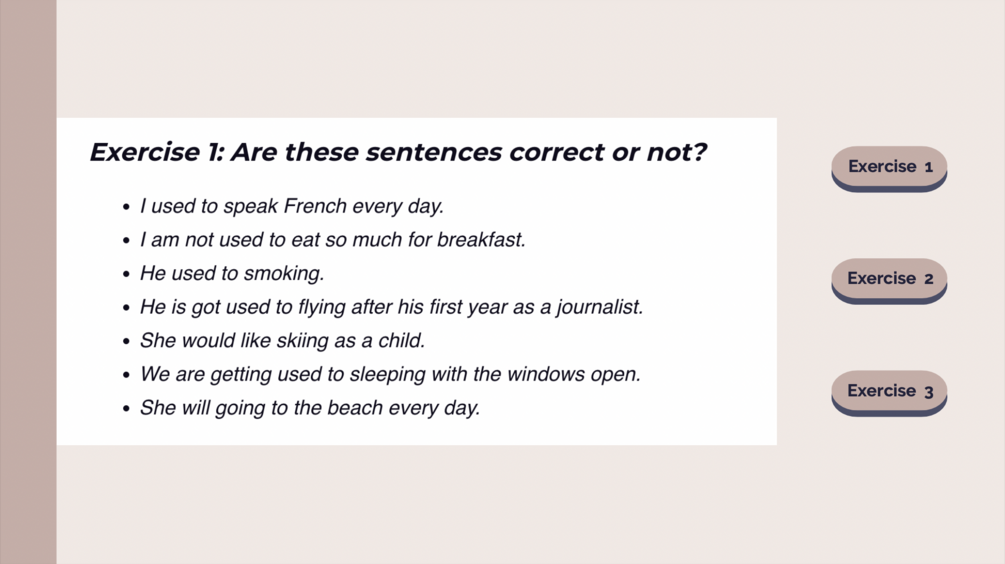 Exercise 1: Are these sentences correct or not?

- I used to speak French every day.
- I am not used to eat so much for breakfast.
- He used to smoking.
- He is got used to flying after his first year as a journalist.
- She would like skiing as a child.
- We are getting used to sleeping with the windows open.
- She will going to the beach every day.

Exercise 1

Exercise 2

Exercise 3